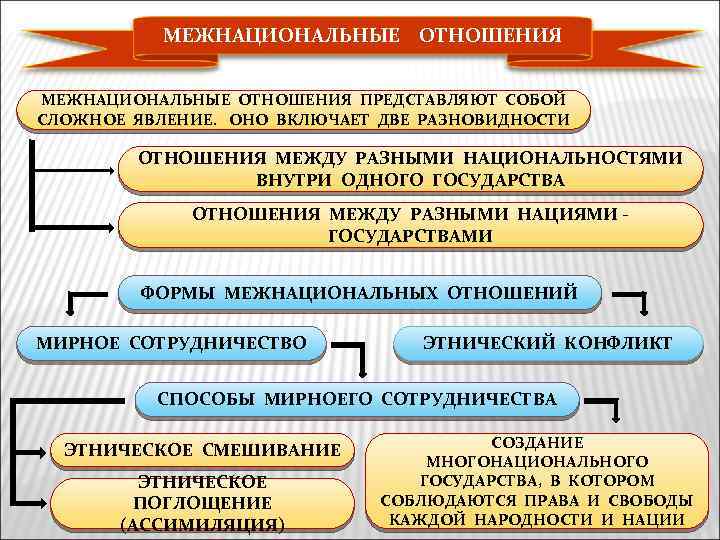 МЕЖНАЦИОНАЛЬНЫЕ ОТНОШЕНИЯ

МЕЖНАЦИОНАЛЬНЫЕ ОТНОШЕНИЯ ПРЕДСТАВЛЯЮТ СОБОЙ СЛОЖНОЕ ЯВЛЕНИЕ. ОНО ВКЛЮЧАЕТ ДВЕ РАЗНОВИДНОСТИ

ОТНОШЕНИЯ МЕЖДУ РАЗНЫМИ НАЦИОНАЛЬНОСТЯМИ ВНУТРИ ОДНОГО ГОСУДАРСТВА

ОТНОШЕНИЯ МЕЖДУ РАЗНЫМИ НАЦИЯМИ - ГОСУДАРСТВАМИ

ФОРМЫ МЕЖНАЦИОНАЛЬНЫХ ОТНОШЕНИЙ

МИРНОЕ СОТРУДНИЧЕСТВО

ЭТНИЧЕСКИЙ КОНФЛИКТ

СПОСОБЫ МИРНОЕГО СОТРУДНИЧЕСТВА

ЭТНИЧЕСКОЕ СМЕШИВАНИЕ

ЭТНИЧЕСКОЕ ПОГЛОЩЕНИЕ (АССИМИЛЯЦИЯ)

СОЗДАНИЕ МНОГОНАЦИОНАЛЬНОГО ГОСУДАРСТВА, В КОТОРОМ СОБЛЮДАЮТСЯ ПРАВА И СВОБОДЫ КАЖДОЙ НАРОДНОСТИ И НАЦИИ